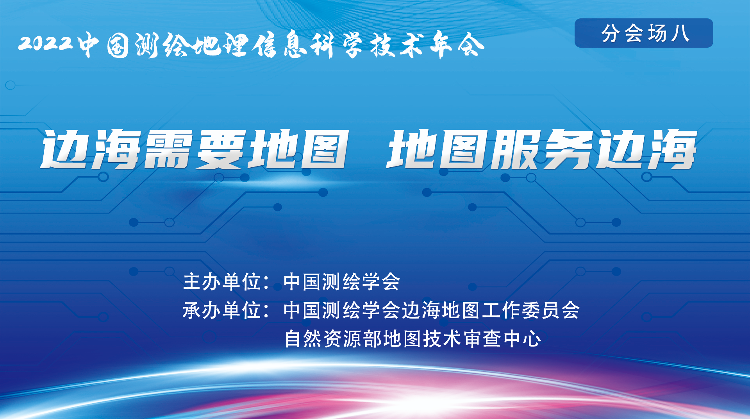 2022中国测绘地理信息科学技术年会

分会场八

边海需要地图 地图服务边海

主办单位：中国测绘学会
承办单位：中国测绘学会边海地图工作委员会
自然资源部地图技术审查中心